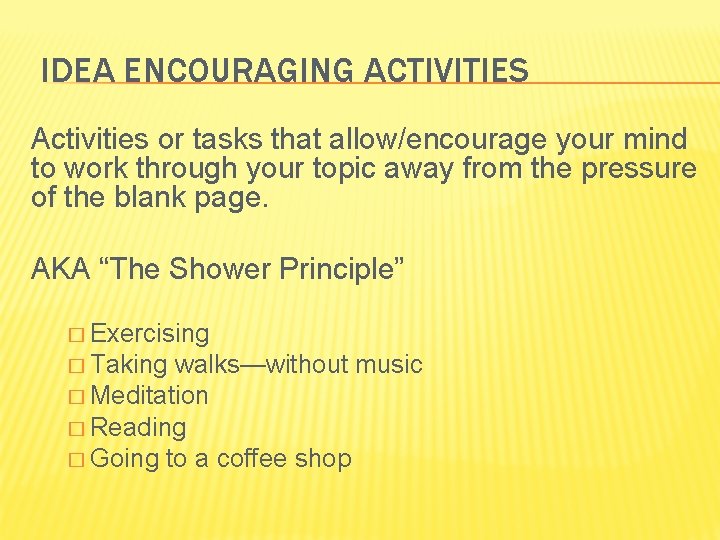 IDEA ENCOURAGING ACTIVITIES

Activities or tasks that allow/encourage your mind to work through your topic away from the pressure of the blank page.

AKA “The Shower Principle”

□ Exercising
□ Taking walks—without music
□ Meditation
□ Reading
□ Going to a coffee shop